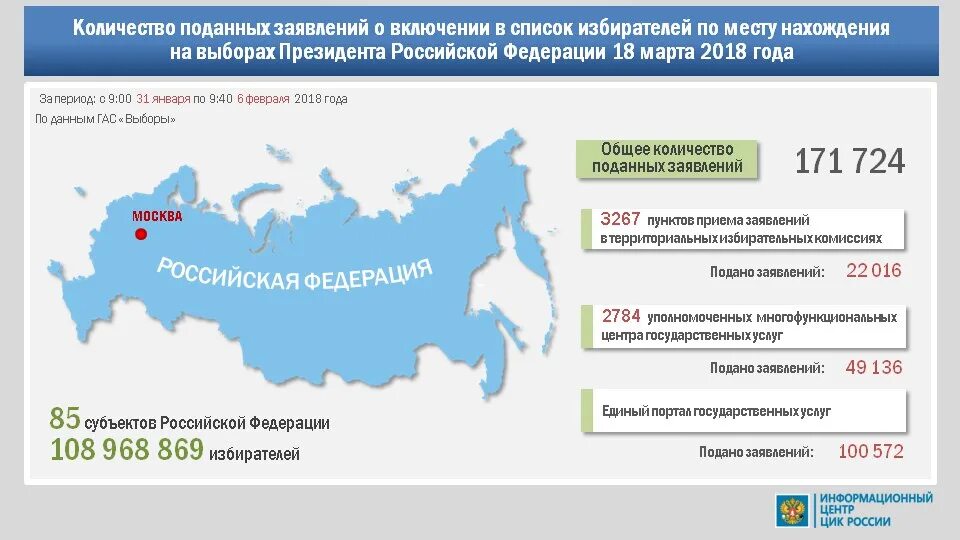 Количество поданных заявлений о включении в список избирателей по месту нахождения на выборах Президента Российской Федерации 18 марта 2018 года

За период: с 9:00 31 января по 9:40 6 февраля 2018 года
По данным ГАС «Выборы»

МОСКВА

РОССИЙСКАЯ ФЕДЕРАЦИЯ

85 субъектов Российской Федерации
108 968 869 избирателей

Общее количество поданных заявлений
171 724

3267 пунктов приема заявлений в территориальных избирательных комиссиях
Подано заявлений: 22 016

2784 уполномоченных многофункциональных центра государственных услуг
Подано заявлений: 49 136

Единый портал государственных услуг
Подано заявлений: 100 572

ИНФОРМАЦИОННЫЙ ЦЕНТР ЦИК РОССИИ